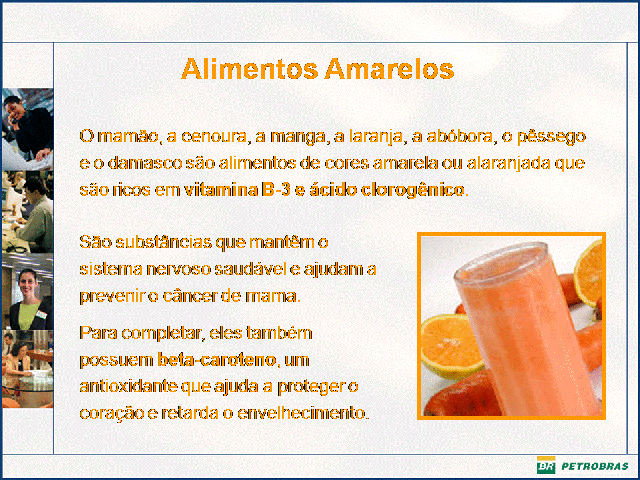 Alimentos Amarelos

O mamão, a cenoura, a manga, a laranja, a abóbora, o pêssego e o damasco são alimentos de cores amarela ou alaranjada que são ricos em vitamina B-3 e ácido clorogênico.

São substâncias que mantêm o sistema nervoso saudável e ajudam a prevenir o câncer de mama.

Para completar, eles também possuem beta-caroteno, um antioxidante que ajuda a proteger o coração e retarda o envelhecimento.

BR PETROBRAS